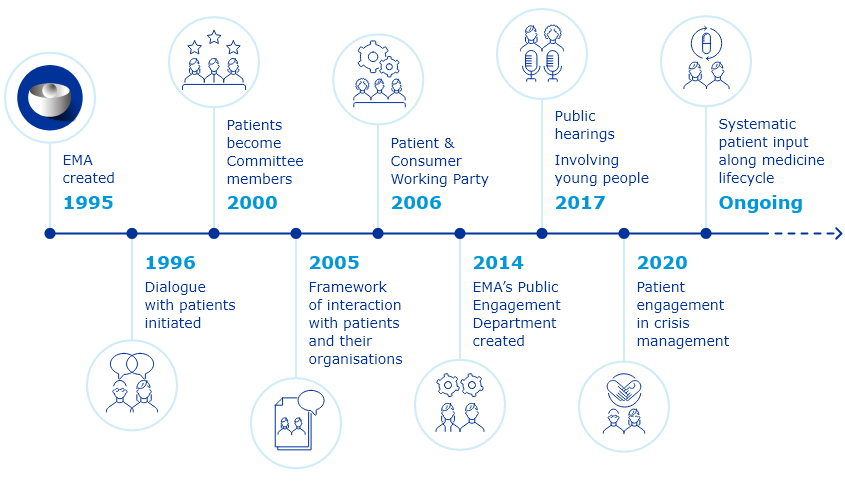 EMA created
1995

1996
Dialogue with patients initiated

Patients become Committee members
2000

2005
Framework of interaction with patients and their organisations

Patient & Consumer Working Party
2006

2014
EMA's Public Engagement Department created

Public hearings
Involving young people
2017

2020
Patient engagement in crisis management

Systematic patient input along medicine lifecycle
Ongoing